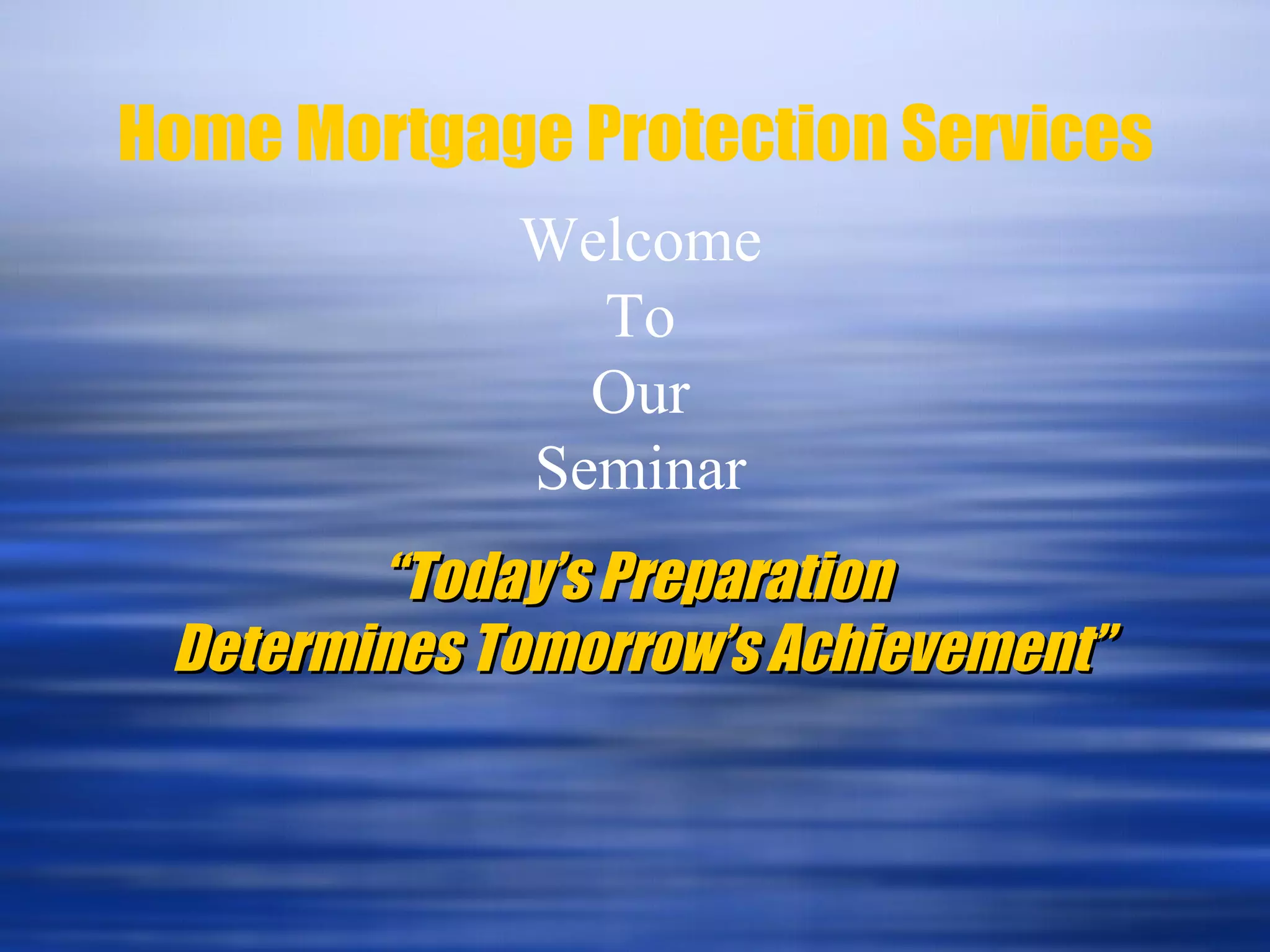 Home Mortgage Protection Services

Welcome
To
Our
Seminar

“Today’s Preparation Determines Tomorrow’s Achievement”